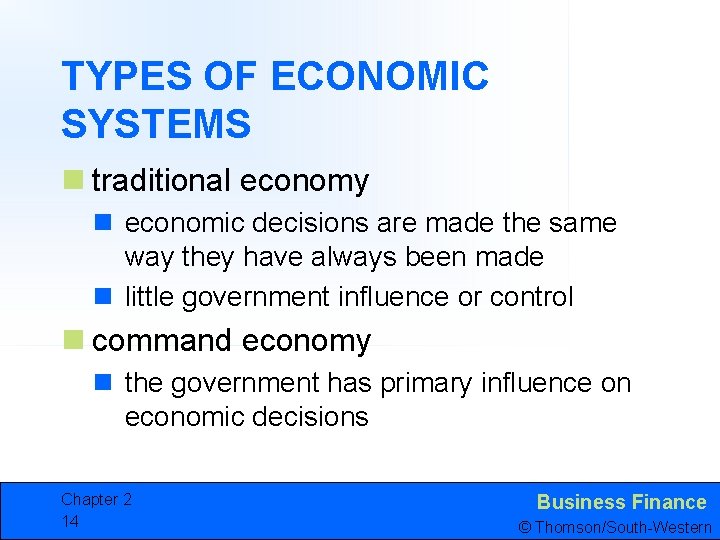 TYPES OF ECONOMIC SYSTEMS

traditional economy

economic decisions are made the same way they have always been made

little government influence or control

command economy

the government has primary influence on economic decisions

Chapter 2
14

Business Finance
© Thomson/South-Western